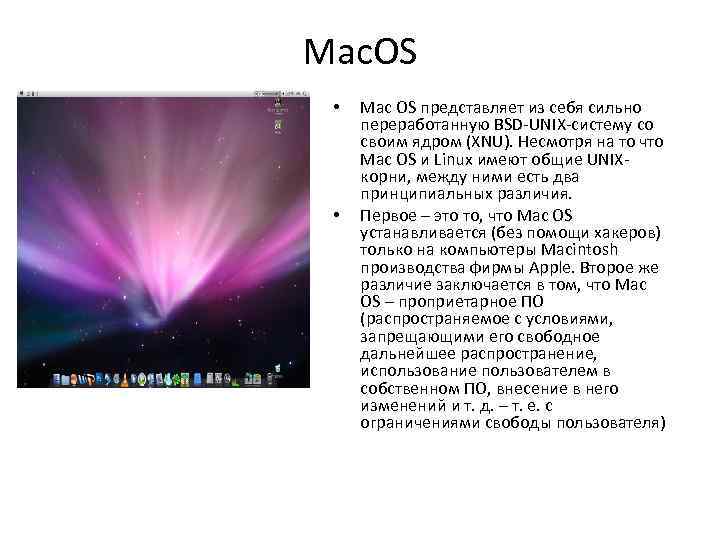 MacOS

• Mac OS представляет из себя сильно переработанную BSD-UNIX-систему со своим ядром (XNU). Несмотря на то что Mac OS и Linux имеют общие UNIX-корни, между ними есть два принципиальных различия.

• Первое – это то, что Mac OS устанавливается (без помощи хакеров) только на компьютеры Macintosh производства фирмы Apple. Второе же различие заключается в том, что Mac OS – проприетарное ПО (распространяемое с условиями, запрещающими его свободное дальнейшее распространение, использование пользователем в собственном ПО, внесение в него изменений и т. д. – т. е. с ограничениями свободы пользователя)